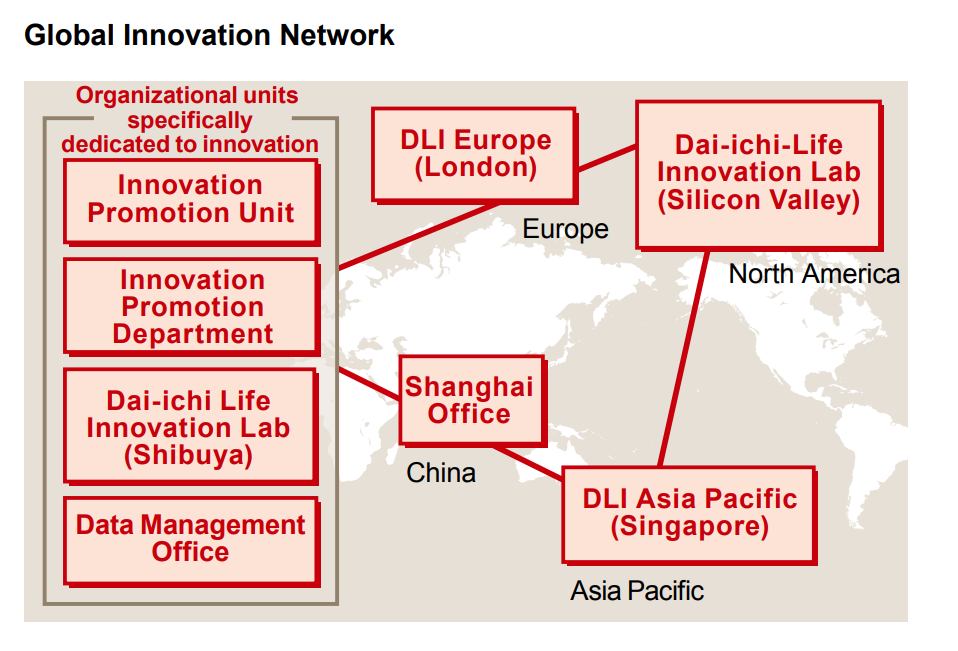 Global Innovation Network

Organizational units specifically dedicated to innovation

Innovation Promotion Unit

Innovation Promotion Department

Dai-ichi Life Innovation Lab (Shibuya)

Data Management Office

DLI Europe (London)

Europe

Dai-ichi-Life Innovation Lab (Silicon Valley)

North America

Shanghai Office

China

DLI Asia Pacific (Singapore)

Asia Pacific